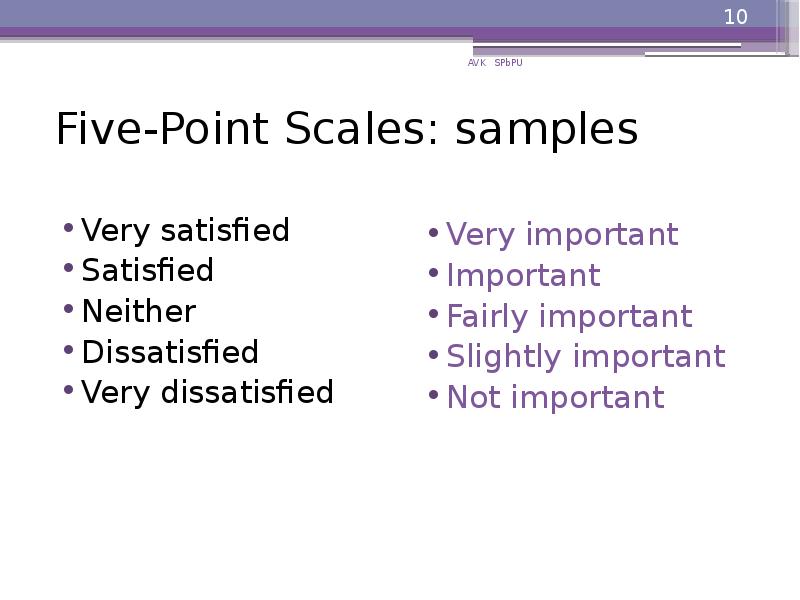 10

AVK SPbPU

Five-Point Scales: samples

• Very satisfied
• Satisfied
• Neither
• Dissatisfied
• Very dissatisfied

• Very important
• Important
• Fairly important
• Slightly important
• Not important